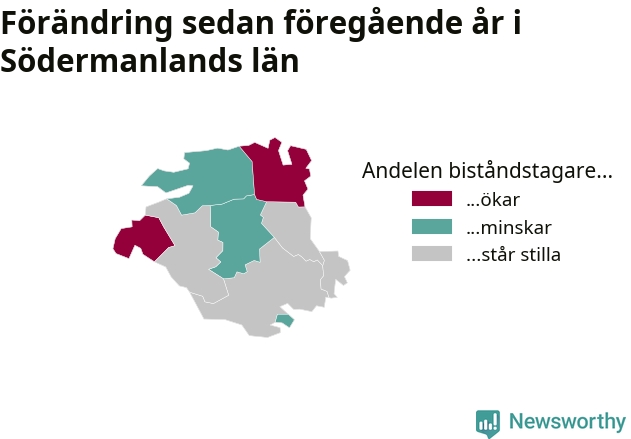 Förändring sedan föregående år i Södermanlands län

Andelen biståndstagare...
...ökar
...minskar
...står stilla

Newsworthy